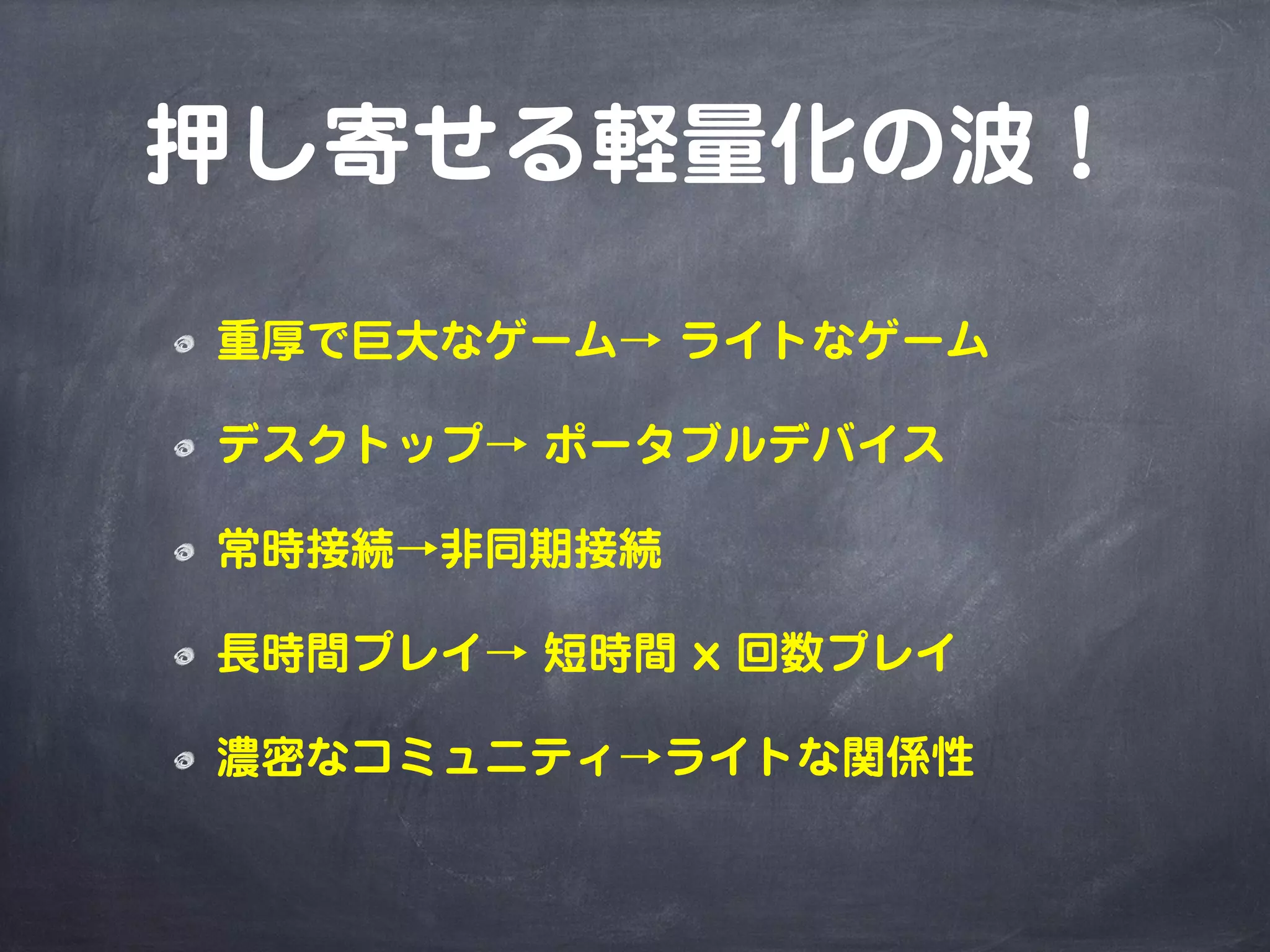 押し寄せる軽量化の波！

重厚で巨大なゲーム→ ライトなゲーム

デスクトップ→ ポータブルデバイス

常時接続→非同期接続

長時間プレイ→ 短時間 x 回数プレイ

濃密なコミュニティ→ライトな関係性